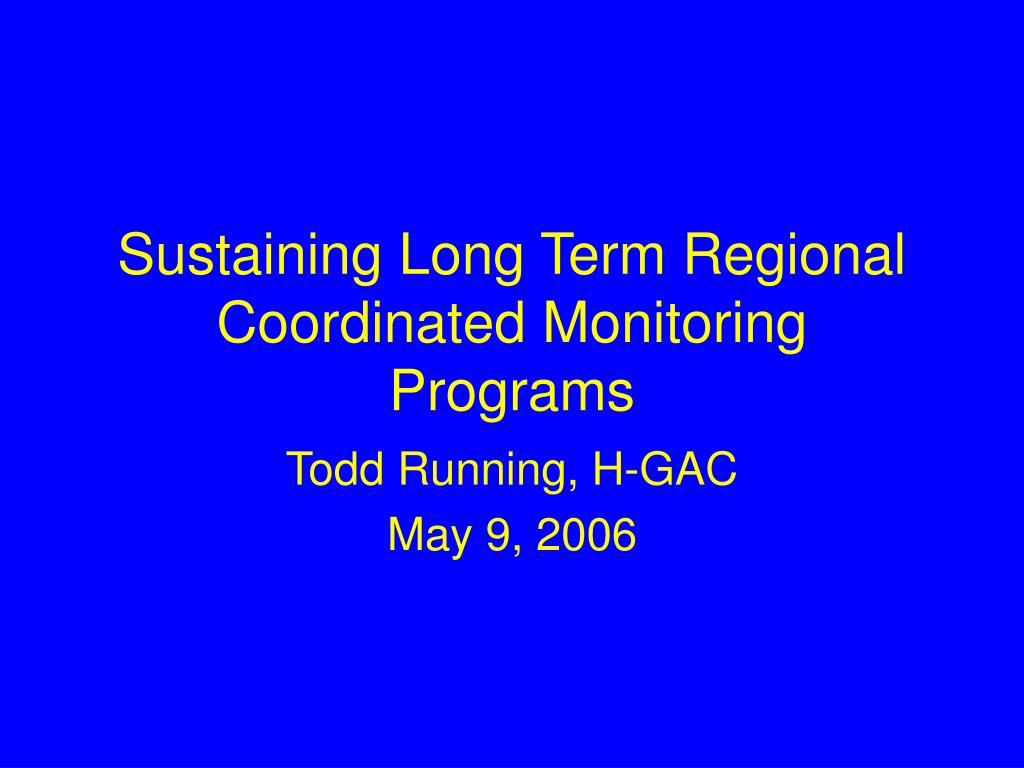 Sustaining Long Term Regional Coordinated Monitoring Programs

Todd Running, H-GAC

May 9, 2006